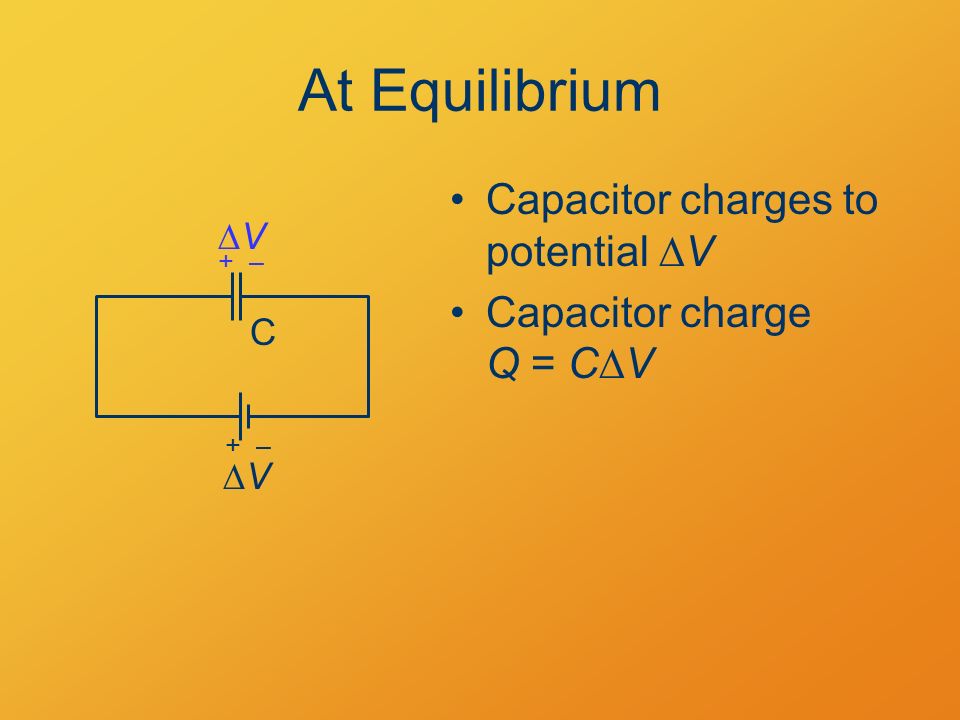 At Equilibrium

$\Delta V$
+ –
C
+ –
$\Delta V$

• Capacitor charges to potential $\Delta V$
• Capacitor charge $Q = C\Delta V$